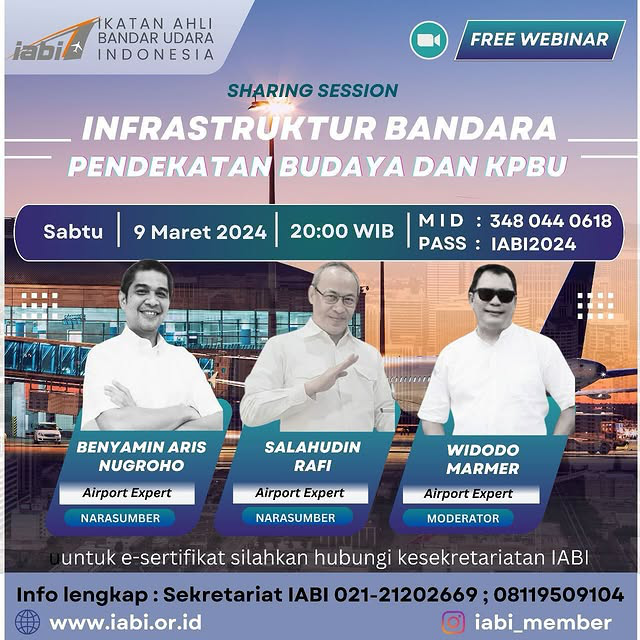 iabi IKATAN AHLI BANDAR UDARA INDONESIA

FREE WEBINAR

SHARING SESSION

INFRASTRUKTUR BANDARA
PENDEKATAN BUDAYA DAN KPBU

Sabtu | 9 Maret 2024 | 20:00 WIB | MID : 348 044 0618
PASS : IABI2024

BENYAMIN ARIS NUGROHO
Airport Expert
NARASUMBER

SALAHUDIN RAFI
Airport Expert
NARASUMBER

WIDODO MARMER
Airport Expert
MODERATOR

uuntuk e-sertifikat silahkan hubungi kesekretariatan IABI

Info lengkap : Sekretariat IABI 021-21202669 ; 08119509104

www.iabi.or.id

iabi_member